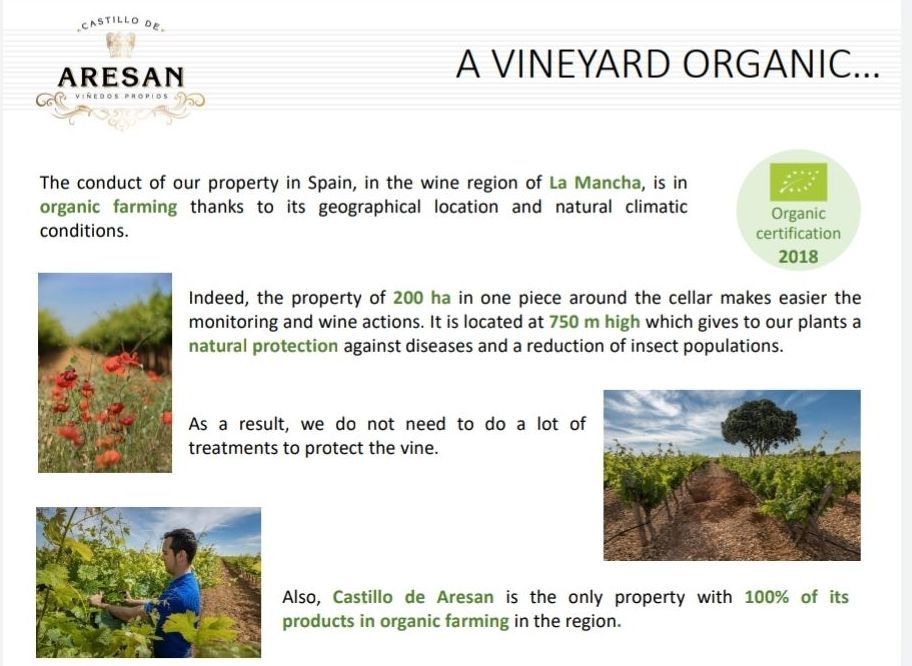 CASTILLO DE
ARESAN
VIÑEDOS PROPIOS

A VINEYARD ORGANIC...

The conduct of our property in Spain, in the wine region of La Mancha, is in organic farming thanks to its geographical location and natural climatic conditions.

Organic certification 2018

Indeed, the property of 200 ha in one piece around the cellar makes easier the monitoring and wine actions. It is located at 750 m high which gives to our plants a natural protection against diseases and a reduction of insect populations.

As a result, we do not need to do a lot of treatments to protect the vine.

Also, Castillo de Aresan is the only property with 100% of its products in organic farming in the region.